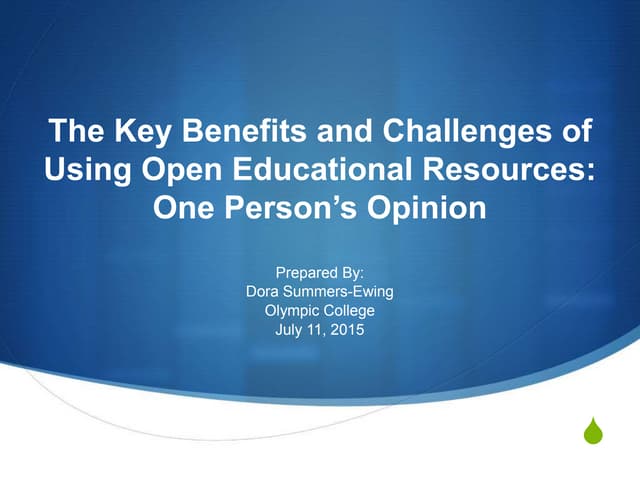 The Key Benefits and Challenges of Using Open Educational Resources: One Person's Opinion

Prepared By:
Dora Summers-Ewing
Olympic College
July 11, 2015